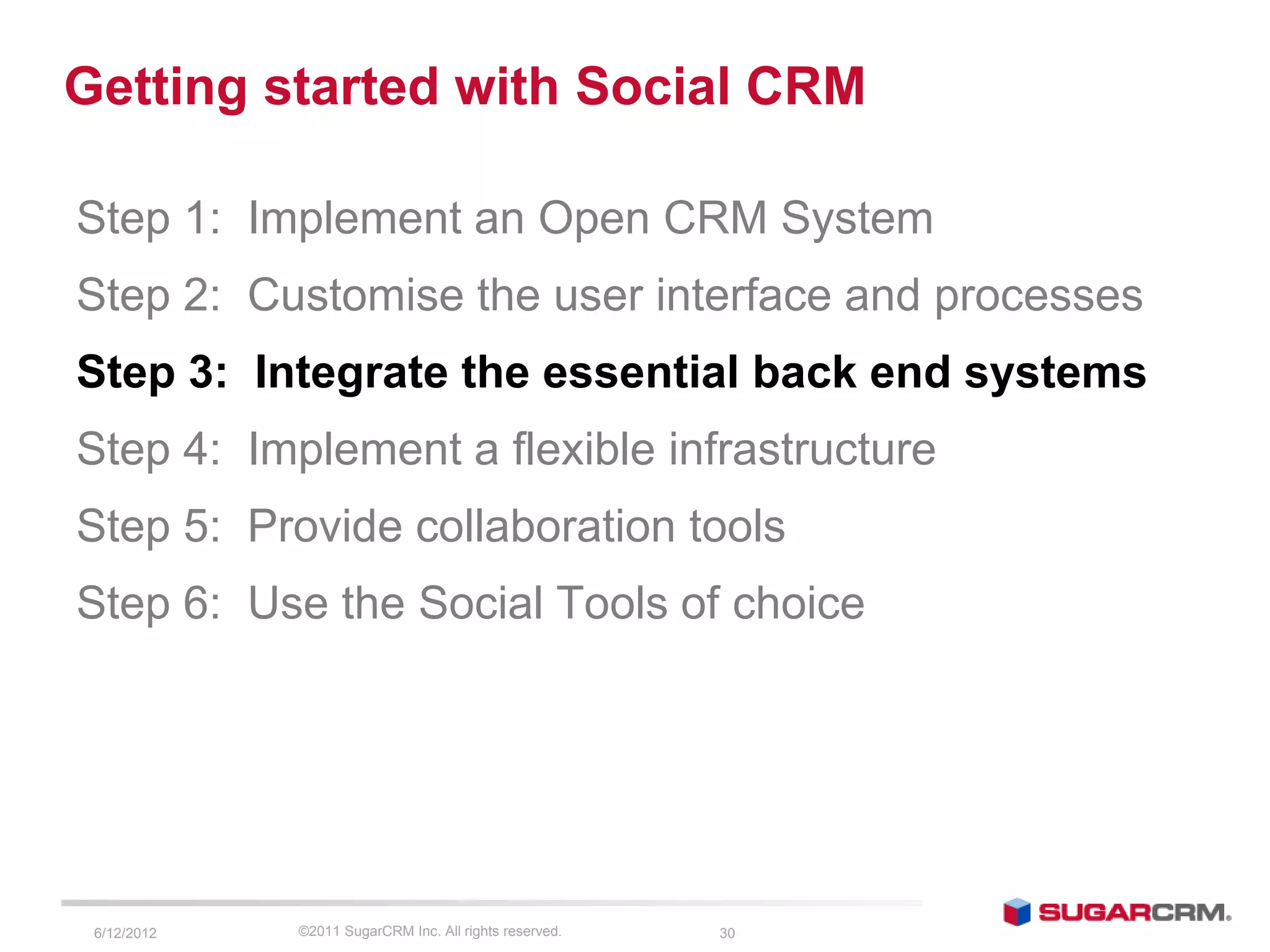 Getting started with Social CRM

Step 1: Implement an Open CRM System

Step 2: Customise the user interface and processes

Step 3: Integrate the essential back end systems

Step 4: Implement a flexible infrastructure

Step 5: Provide collaboration tools

Step 6: Use the Social Tools of choice

6/12/2012 ©2011 SugarCRM Inc. All rights reserved. 30

SUGARCRM.